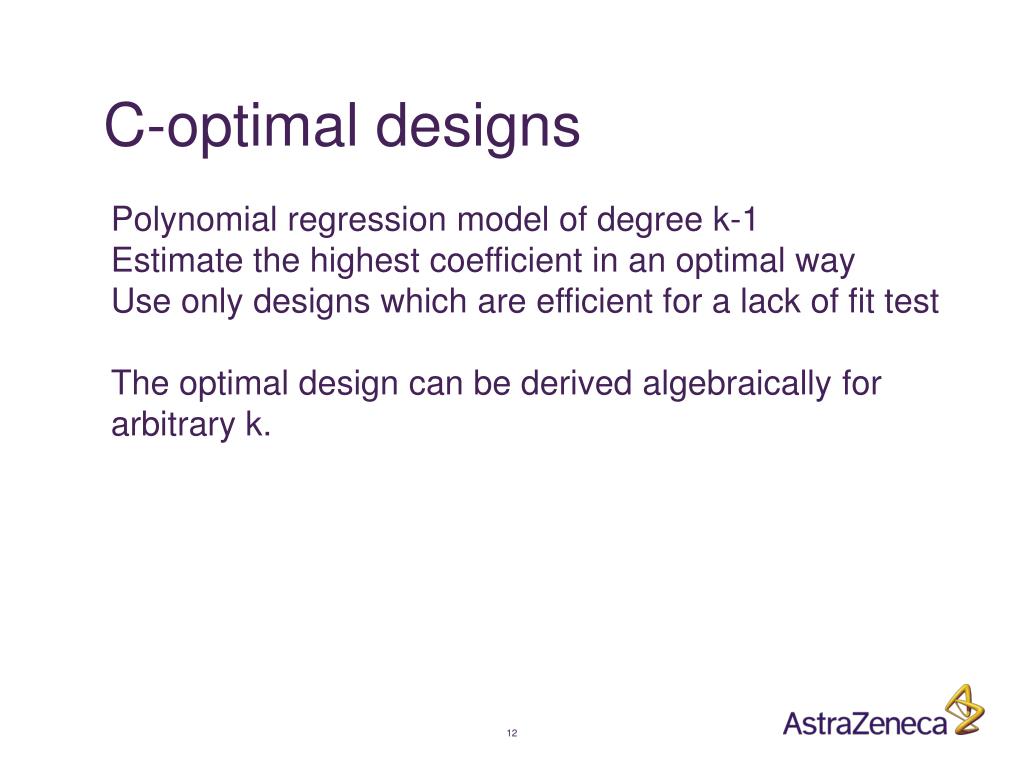 C-optimal designs

Polynomial regression model of degree k-1
Estimate the highest coefficient in an optimal way
Use only designs which are efficient for a lack of fit test

The optimal design can be derived algebraically for arbitrary k.

12

AstraZeneca